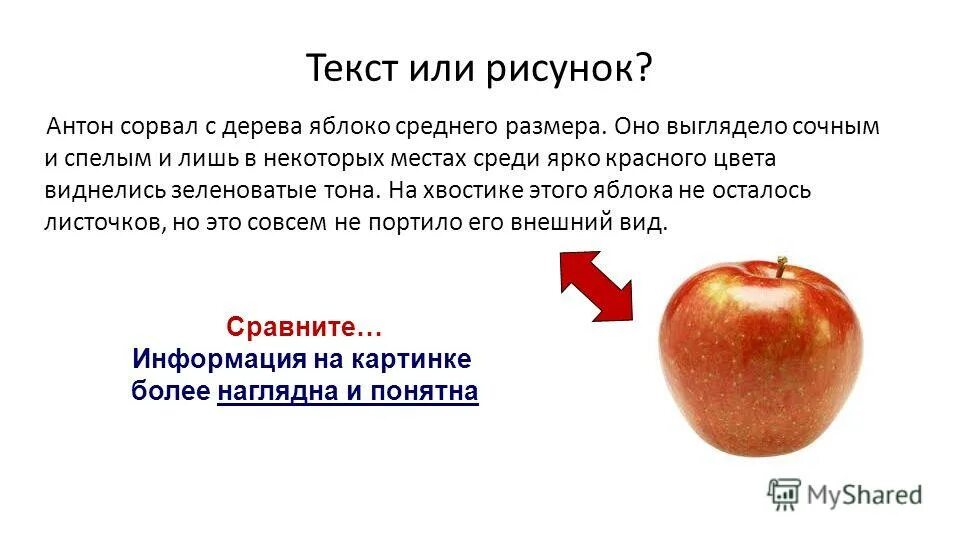 Текст или рисунок?

Антон сорвал с дерева яблоко среднего размера. Оно выглядело сочным и спелым и лишь в некоторых местах среди ярко красного цвета виднелись зеленоватые тона. На хвостике этого яблока не осталось листочков, но это совсем не портило его внешний вид.

Сравните…
Информация на картинке более наглядна и понятна

MyShared